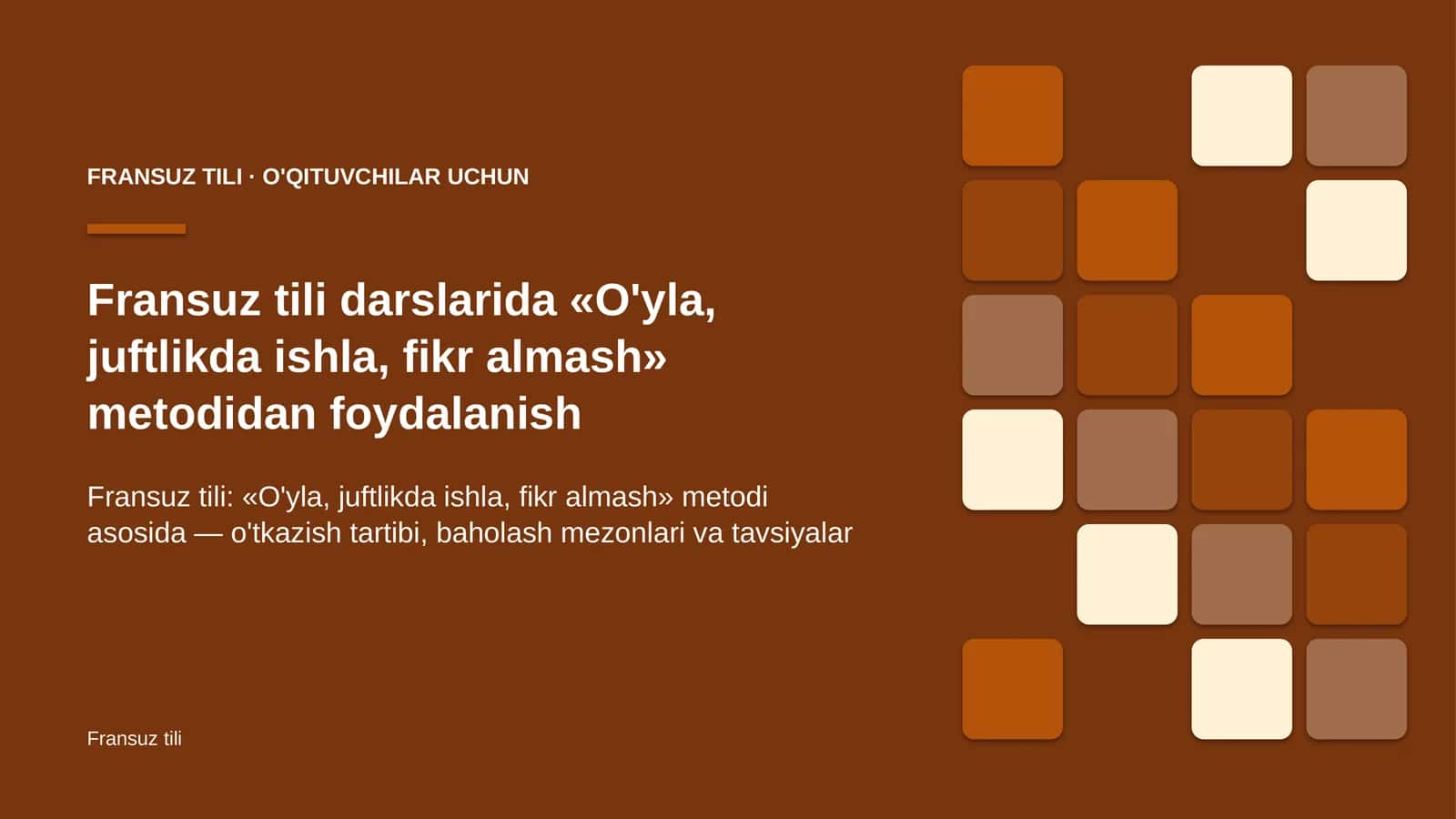 FRANSUZ TILI · O'QITUVCHILAR UCHUN

Fransuz tili darslarida «O'yla, juftlikda ishla, fikr almash» metodidan foydalanish

Fransuz tili: «O'yla, juftlikda ishla, fikr almash» metodi asosida — o'tkazish tartibi, baholash mezonlari va tavsiyalar

Fransuz tili